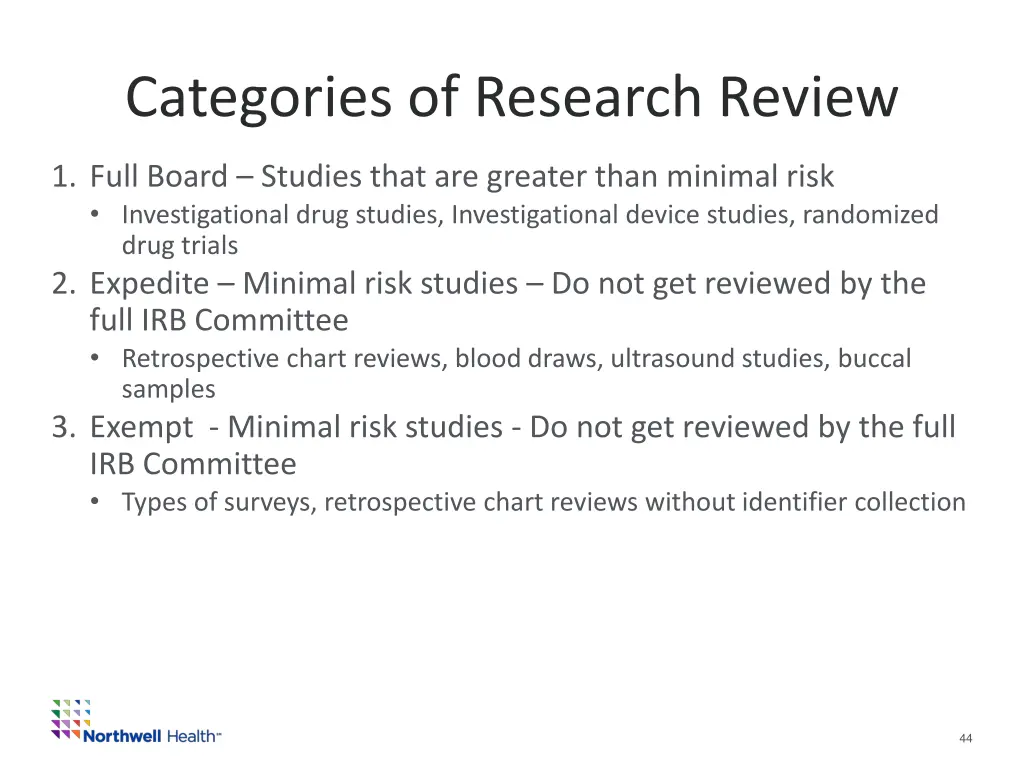 Categories of Research Review

1. Full Board – Studies that are greater than minimal risk
  • Investigational drug studies, Investigational device studies, randomized drug trials
2. Expedite – Minimal risk studies – Do not get reviewed by the full IRB Committee
  • Retrospective chart reviews, blood draws, ultrasound studies, buccal samples
3. Exempt - Minimal risk studies - Do not get reviewed by the full IRB Committee
  • Types of surveys, retrospective chart reviews without identifier collection

Northwell Health™

44